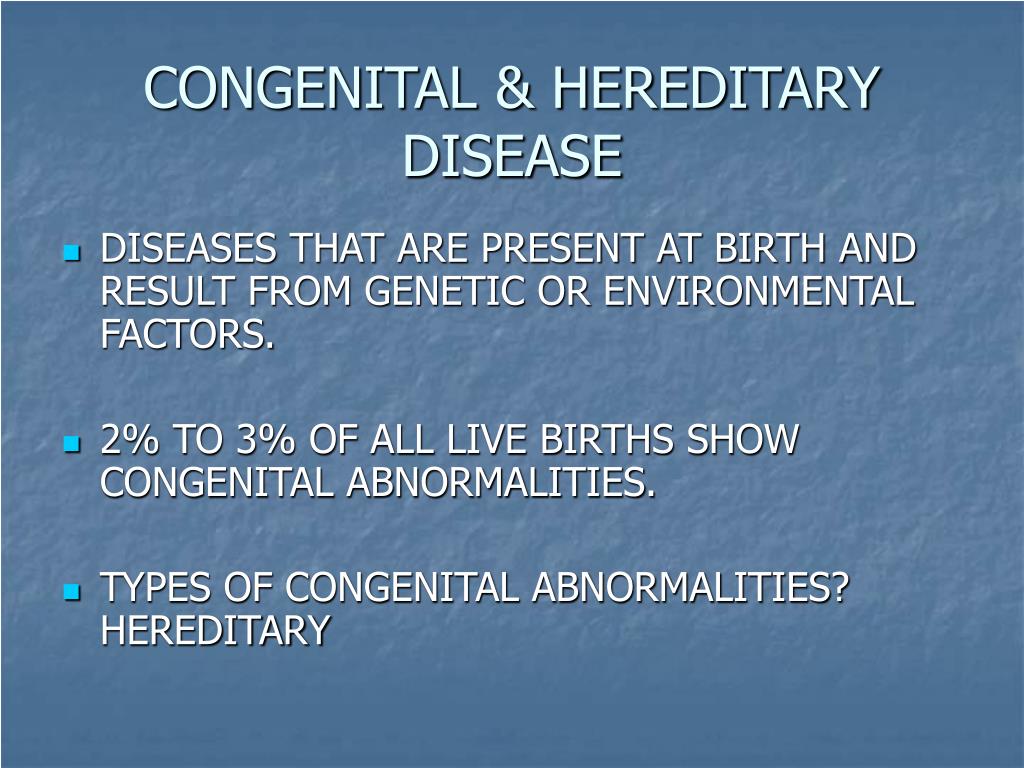 CONGENITAL & HEREDITARY DISEASE

DISEASES THAT ARE PRESENT AT BIRTH AND RESULT FROM GENETIC OR ENVIRONMENTAL FACTORS.

2% TO 3% OF ALL LIVE BIRTHS SHOW CONGENITAL ABNORMALITIES.

TYPES OF CONGENITAL ABNORMALITIES? HEREDITARY